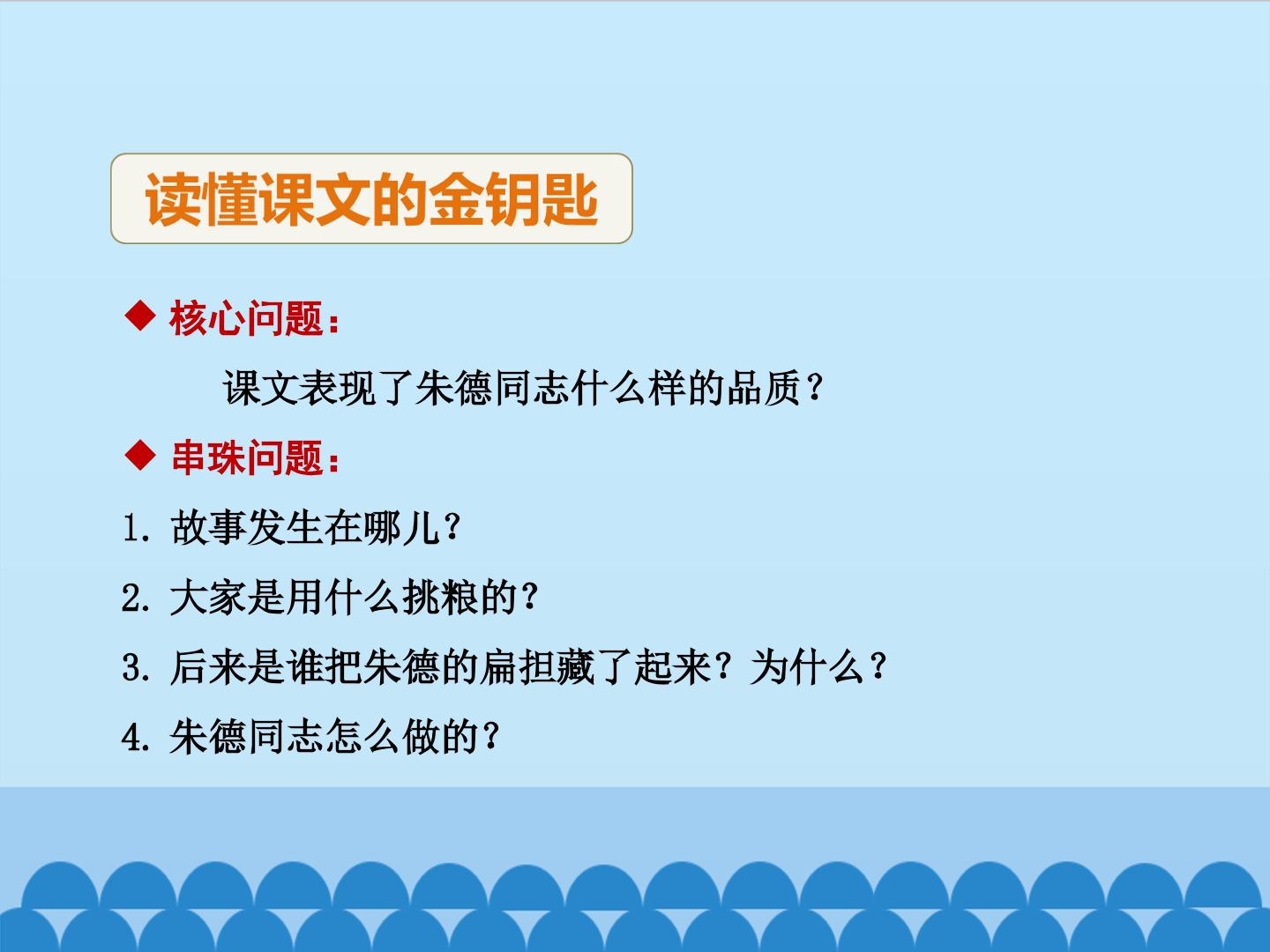 读懂课文的金钥匙

◆ 核心问题：

课文表现了朱德同志什么样的品质？

◆ 串珠问题：

1. 故事发生在哪儿？

2. 大家是用什么挑粮的？

3. 后来是谁把朱德的扁担藏了起来？为什么？

4. 朱德同志怎么做的？